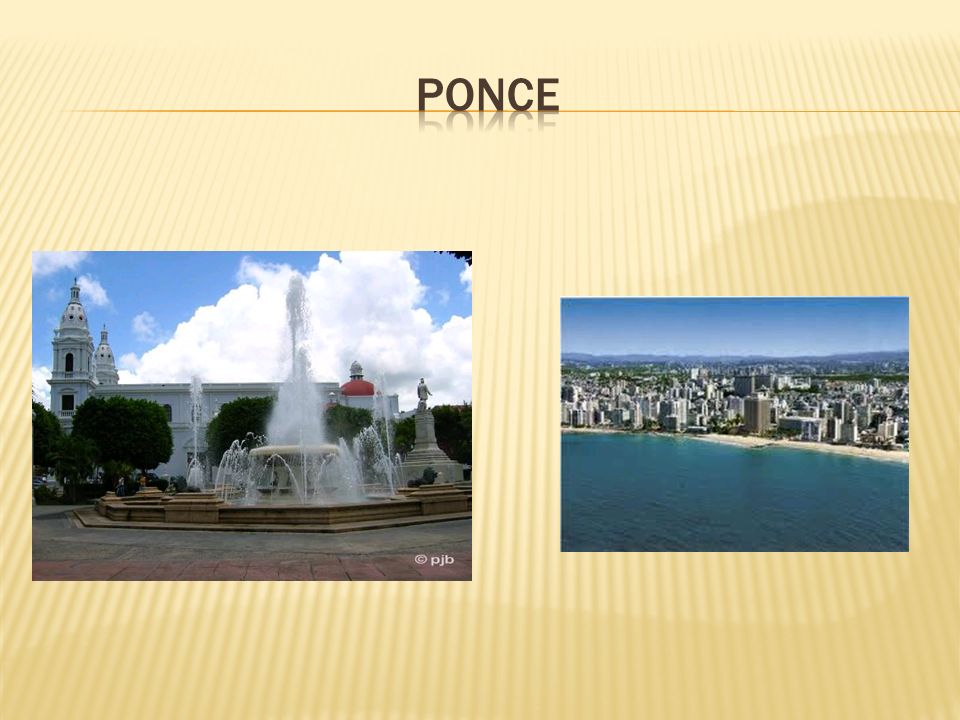 PONCE

© pjb